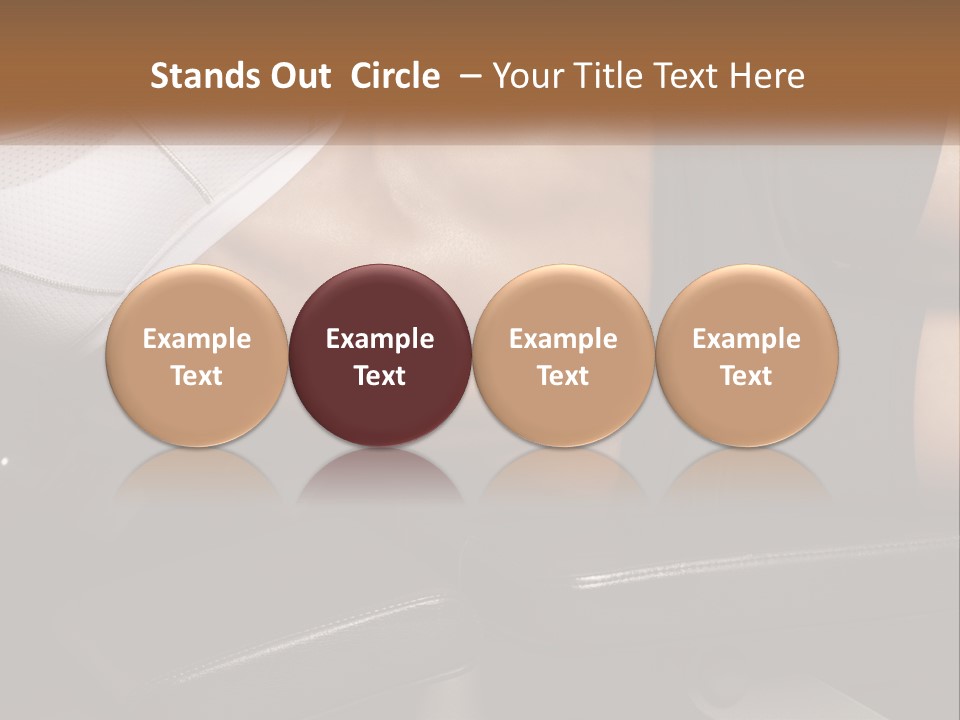 Stands Out Circle – Your Title Text Here

Example Text

Example Text

Example Text

Example Text